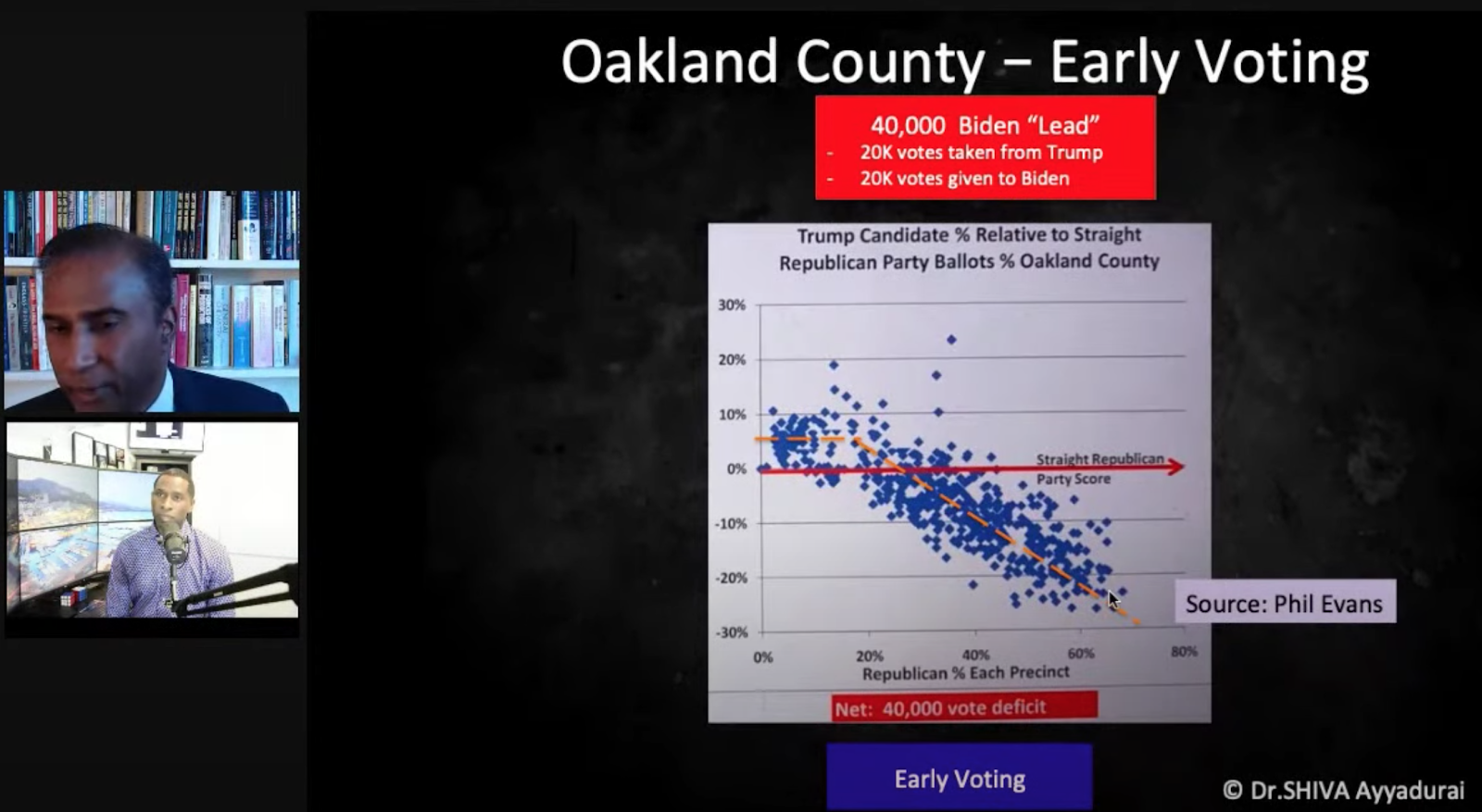 Oakland County – Early Voting

40,000 Biden "Lead"
- 20K votes taken from Trump
- 20K votes given to Biden

Trump Candidate % Relative to Straight Republican Party Ballots % Oakland County

30%
20%
10%
0%
-10%
-20%
-30%

Straight Republican Party Score

0%
20%
40%
60%
80%
Republican % Each Precinct

Net: 40,000 vote deficit

Source: Phil Evans

Early Voting

© Dr.SHIVA Ayyadurai